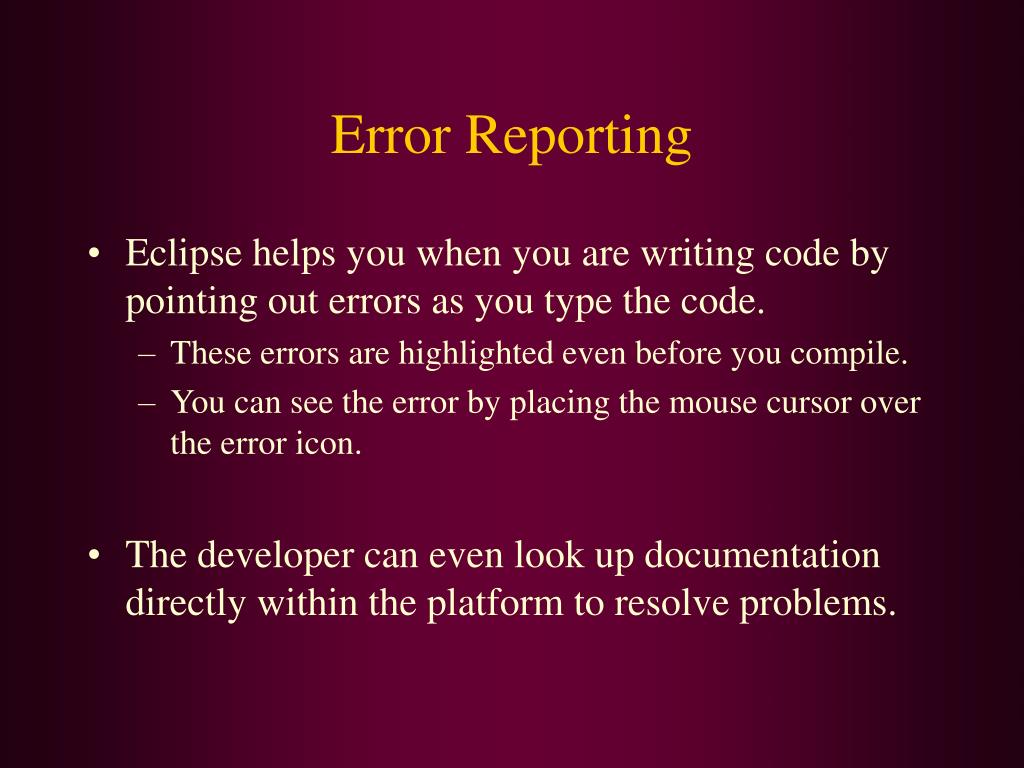 Error Reporting

• Eclipse helps you when you are writing code by pointing out errors as you type the code.
– These errors are highlighted even before you compile.
– You can see the error by placing the mouse cursor over the error icon.

• The developer can even look up documentation directly within the platform to resolve problems.